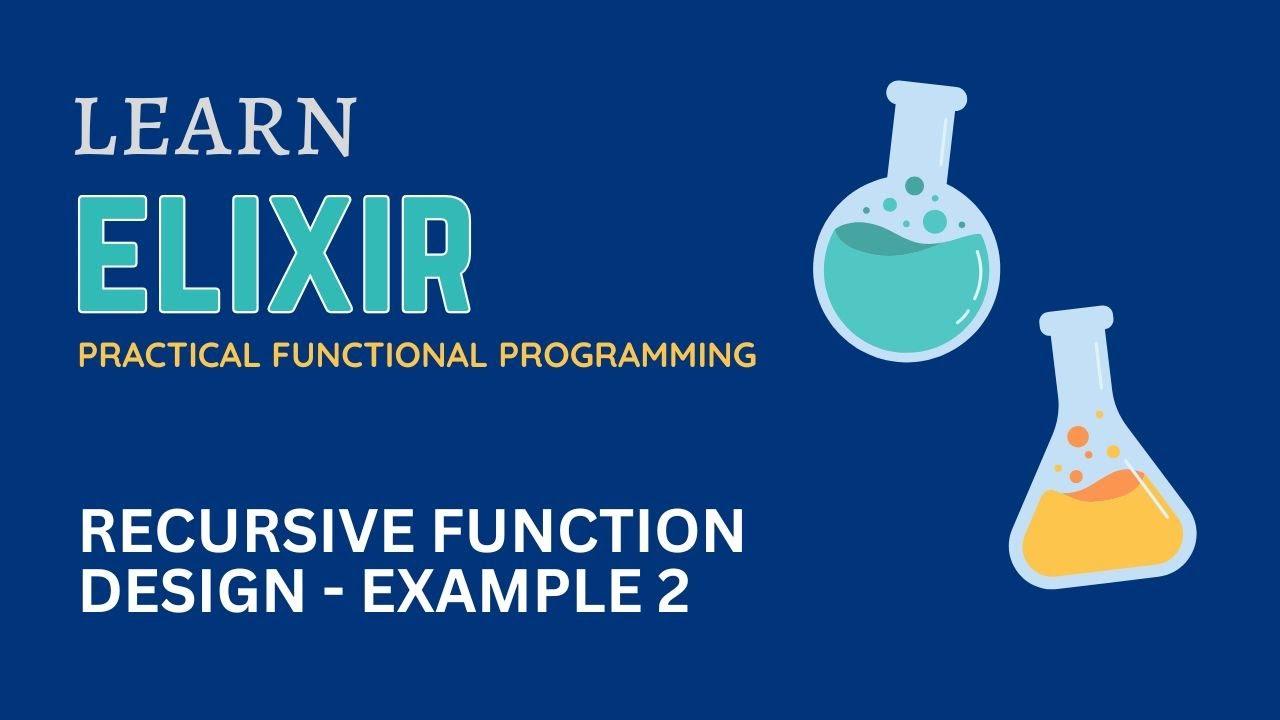 LEARN
ELIXIR
PRACTICAL FUNCTIONAL PROGRAMMING

RECURSIVE FUNCTION DESIGN - EXAMPLE 2